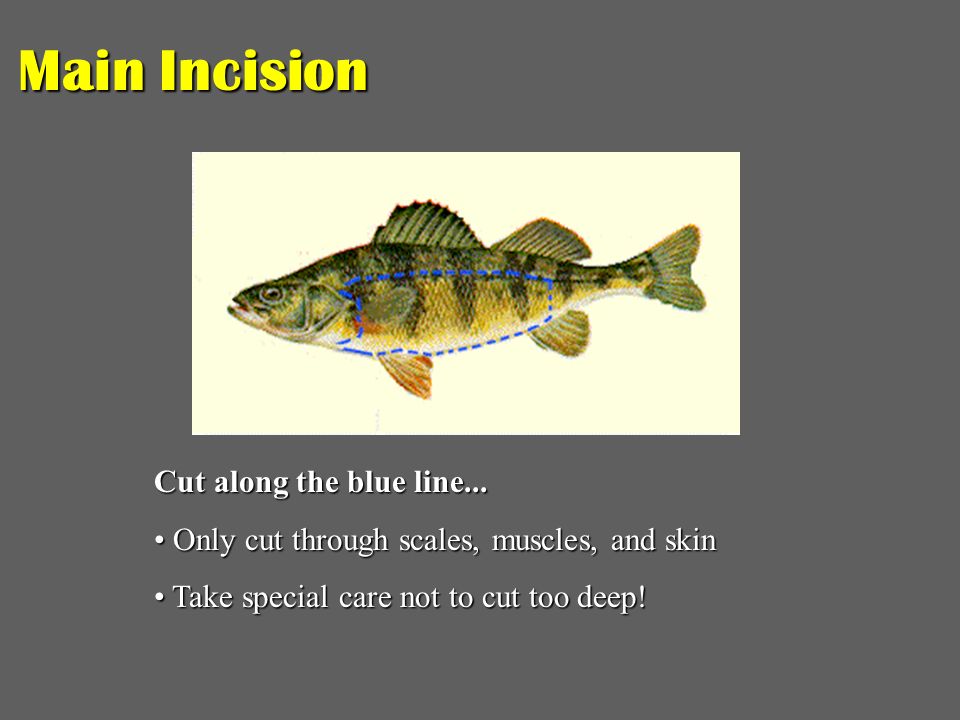 Main Incision

Cut along the blue line...

• Only cut through scales, muscles, and skin

• Take special care not to cut too deep!